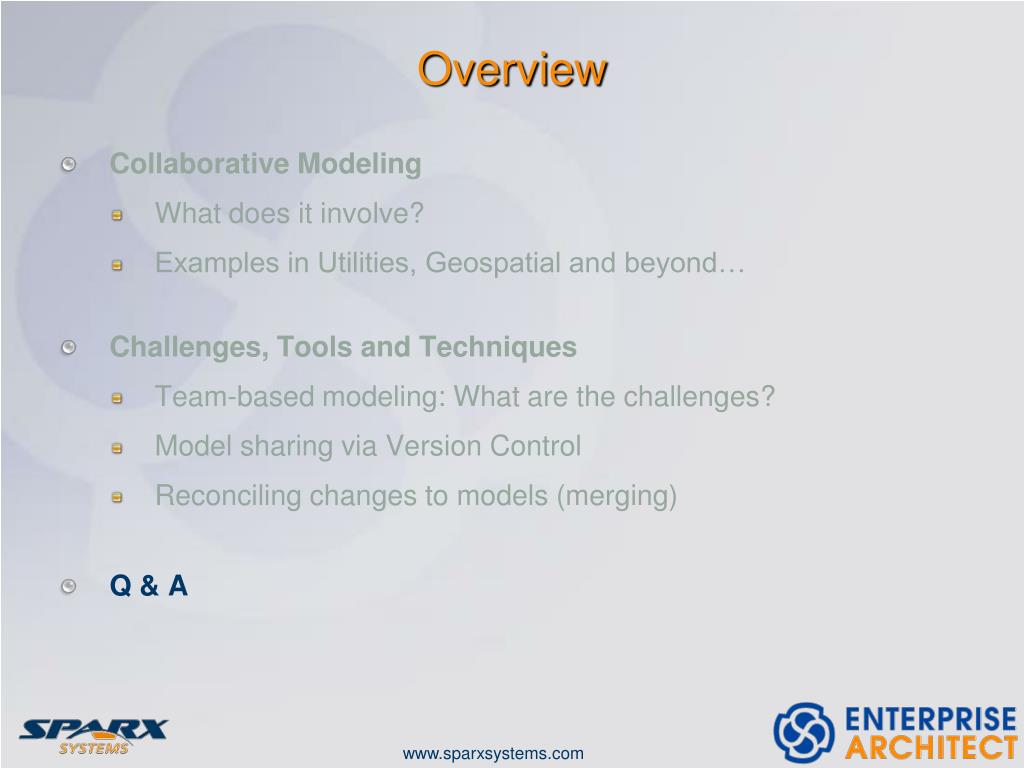 Overview

Collaborative Modeling

What does it involve?

Examples in Utilities, Geospatial and beyond…

Challenges, Tools and Techniques

Team-based modeling: What are the challenges?

Model sharing via Version Control

Reconciling changes to models (merging)

Q & A

SPARX SYSTEMS

www.sparxsystems.com

ENTERPRISE ARCHITECT